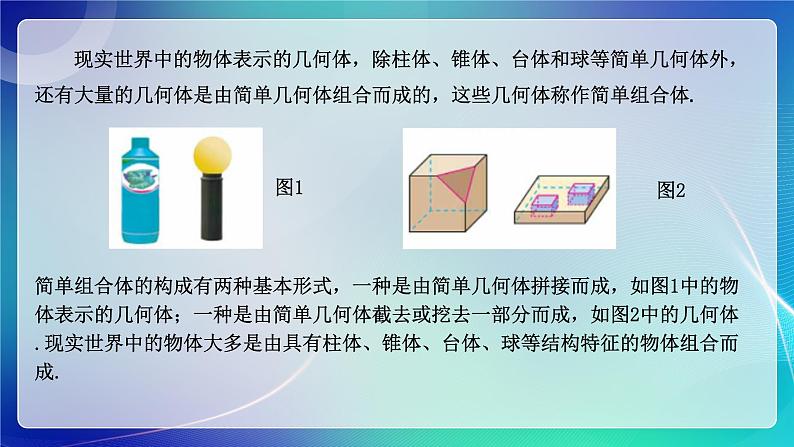 现实世界中的物体表示的几何体，除柱体、锥体、台体和球等简单几何体外，还有大量的几何体是由简单几何体组合而成的，这些几何体称作简单组合体.

图1

图2

简单组合体的构成有两种基本形式，一种是由简单几何体拼接而成，如图1中的物体表示的几何体；一种是由简单几何体截去或挖去一部分而成，如图2中的几何体.现实世界中的物体大多是由具有柱体、锥体、台体、球等结构特征的物体组合而成.